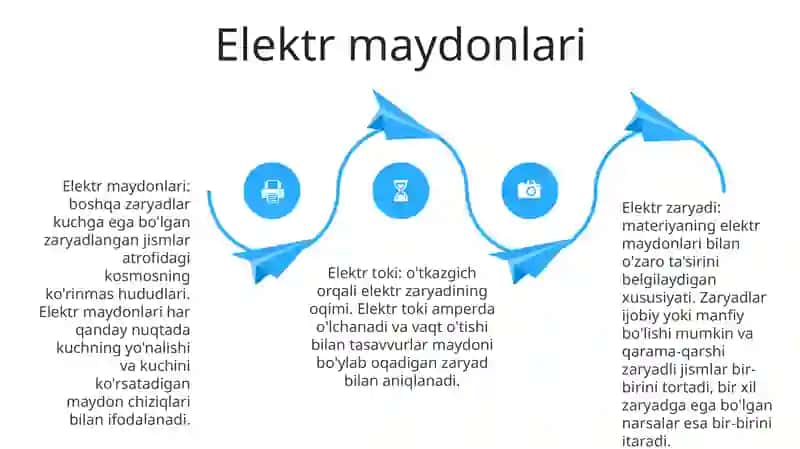 Elektr maydonlari

Elektr maydonlari: boshqa zaryadlar kuchga ega bo'lgan zaryadlangan jismlar atrofidagi kosmosning ko'rinmas hududlari. Elektr maydonlari har qanday nuqtada kuchning yo'nalishi va kuchini ko'rsatadigan maydon chiziqlari bilan ifodalanadi.

Elektr toki: o'tkazgich orqali elektr zaryadining oqimi. Elektr toki amperda o'lchanadi va vaqt o'tishi bilan tasavvurlar maydoni bo'ylab oqadigan zaryad bilan aniqlanadi.

Elektr zaryadi: materiyaning elektr maydonlari bilan o'zaro ta'sirini belgilaydigan xususiyati. Zaryadlar ijobiy yoki manfiy bo'lishi mumkin va qarama-qarshi zaryadli jismlar bir-birini tortadi, bir xil zaryadga ega bo'lgan narsalar esa bir-birini itaradi.